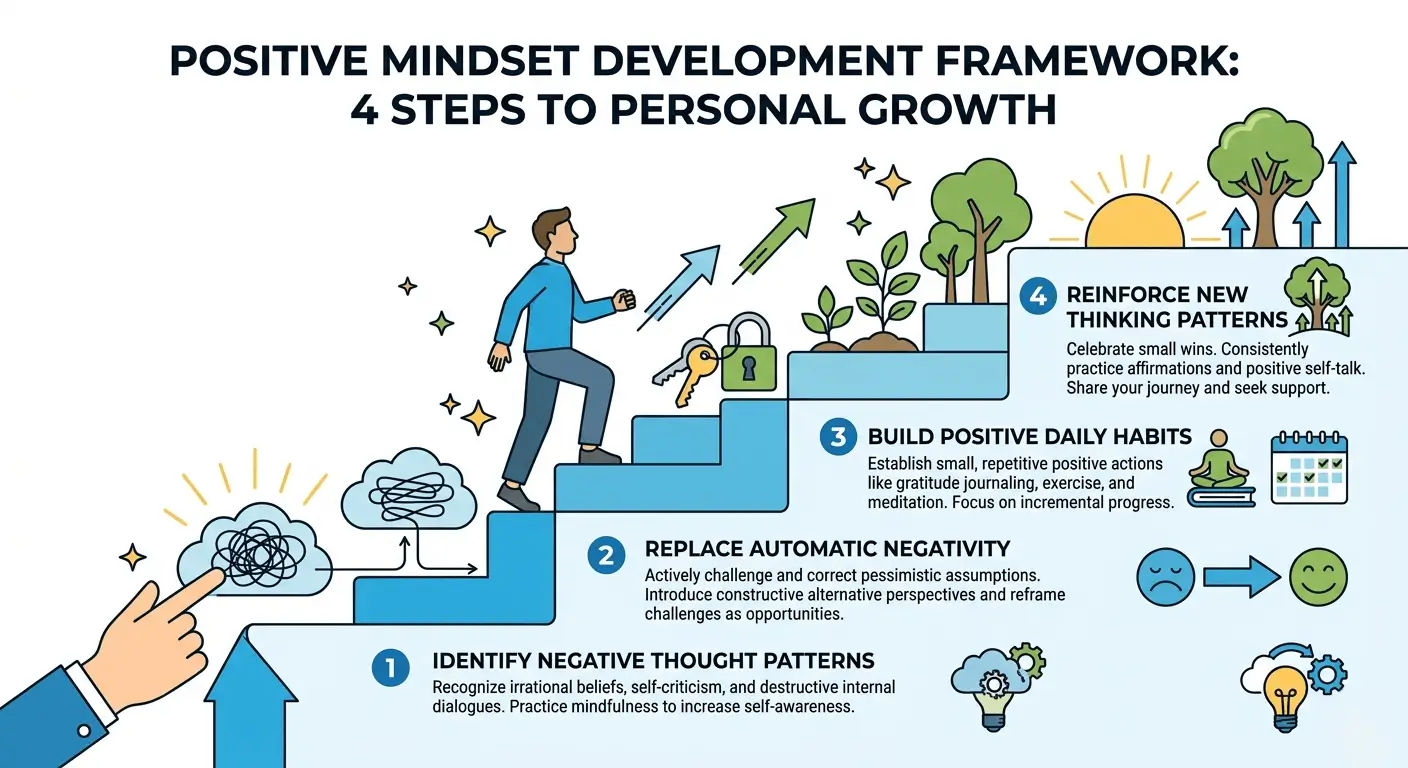 POSITIVE MINDSET DEVELOPMENT FRAMEWORK: 4 STEPS TO PERSONAL GROWTH

4 REINFORCE NEW THINKING PATTERNS
Celebrate small wins. Consistently practice affirmations and positive self-talk. Share your journey and seek support.

3 BUILD POSITIVE DAILY HABITS
Establish small, repetitive positive actions like gratitude journaling, exercise, and meditation. Focus on incremental progress.

2 REPLACE AUTOMATIC NEGATIVITY
Actively challenge and correct pessimistic assumptions. Introduce constructive alternative perspectives and reframe challenges as opportunities.

1 IDENTIFY NEGATIVE THOUGHT PATTERNS
Recognize irrational beliefs, self-criticism, and destructive internal dialogues. Practice mindfulness to increase self-awareness.